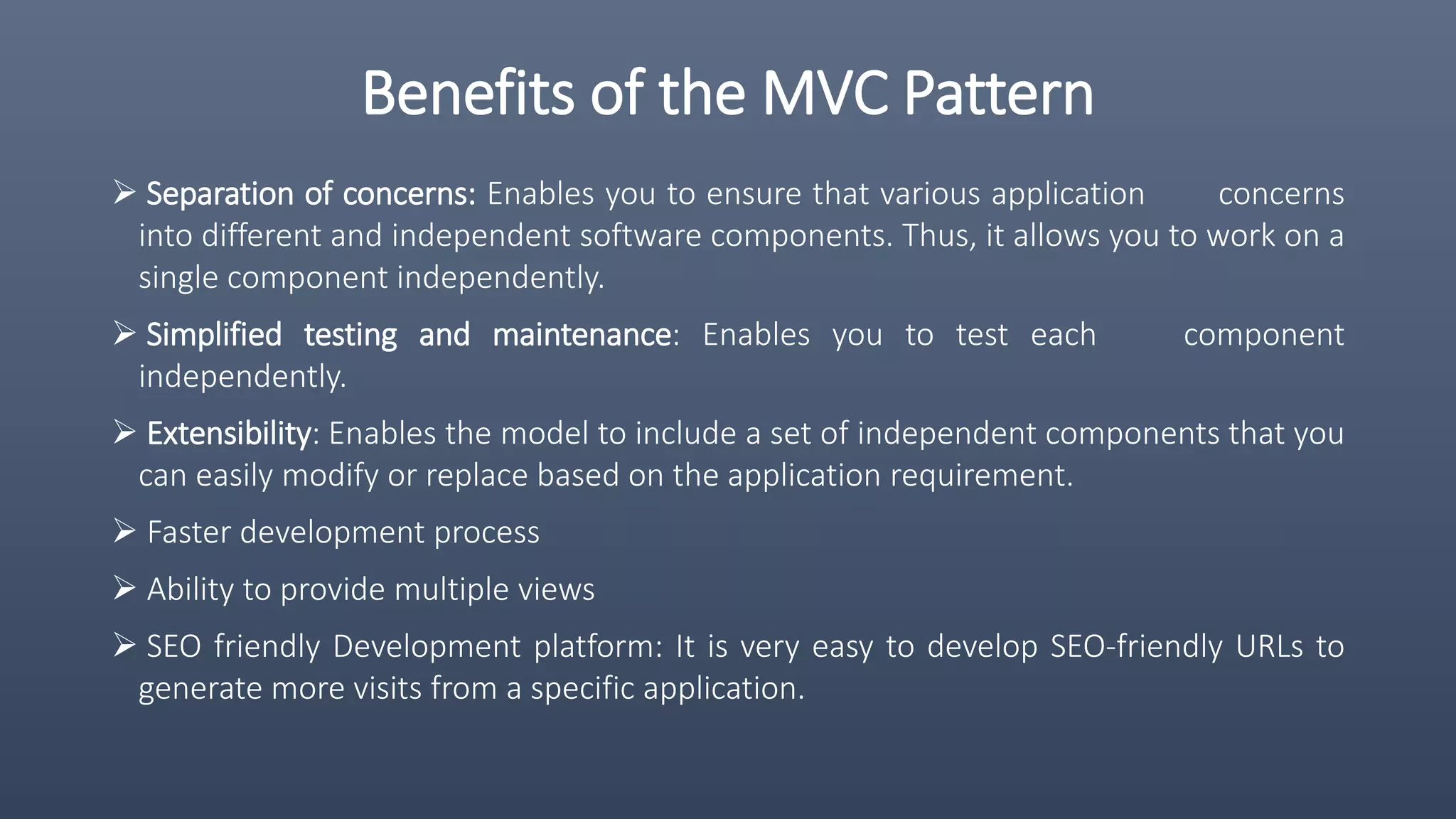 Benefits of the MVC Pattern

➢ Separation of concerns: Enables you to ensure that various application concerns into different and independent software components. Thus, it allows you to work on a single component independently.

➢ Simplified testing and maintenance: Enables you to test each component independently.

➢ Extensibility: Enables the model to include a set of independent components that you can easily modify or replace based on the application requirement.

➢ Faster development process

➢ Ability to provide multiple views

➢ SEO friendly Development platform: It is very easy to develop SEO-friendly URLs to generate more visits from a specific application.